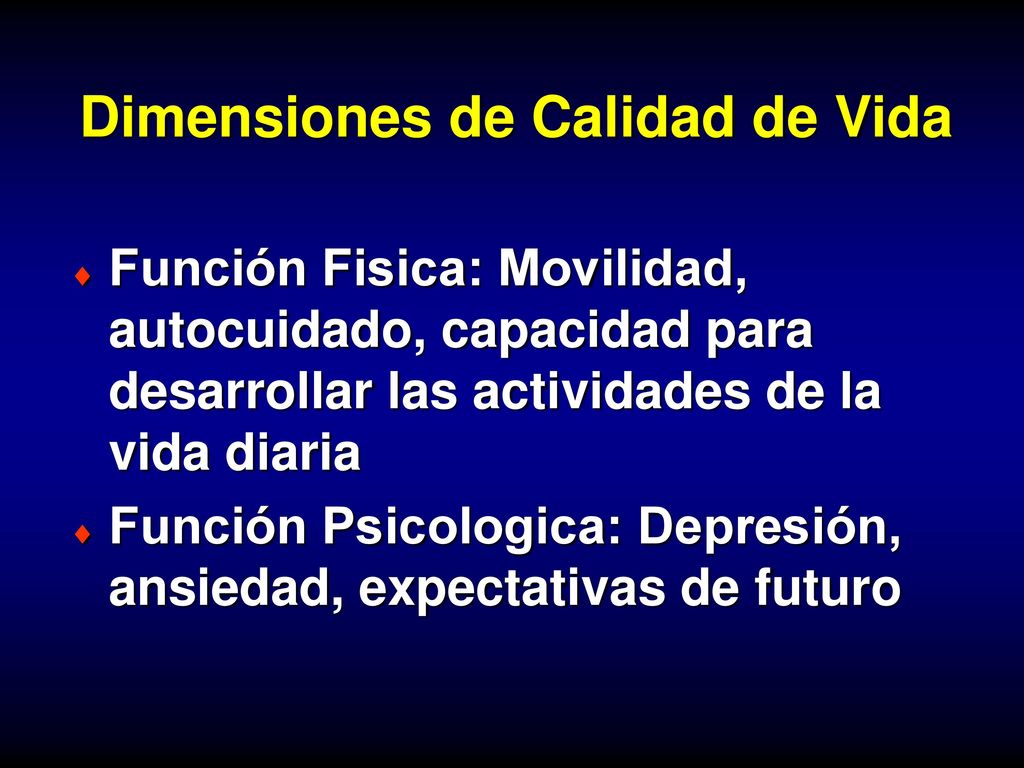 Dimensiones de Calidad de Vida

♦ Función Fisica: Movilidad, autocuidado, capacidad para desarrollar las actividades de la vida diaria

♦ Función Psicologica: Depresión, ansiedad, expectativas de futuro